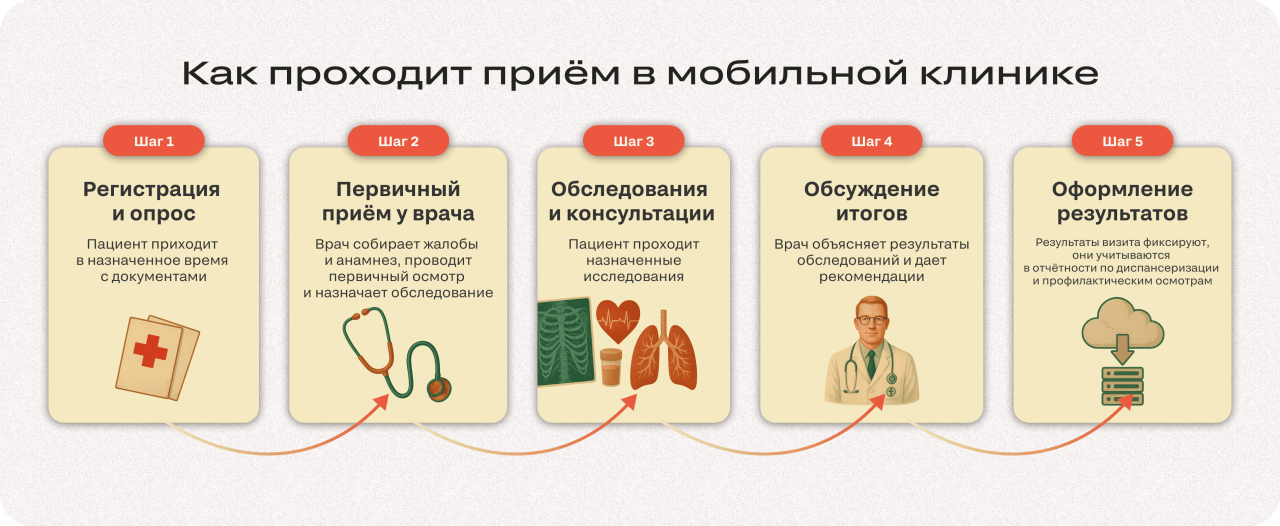 Как проходит приём в мобильной клинике

Шаг 1
Регистрация и опрос
Пациент приходит в назначенное время с документами

Шаг 2
Первичный приём у врача
Врач собирает жалобы и анамнез, проводит первичный осмотр и назначает обследование

Шаг 3
Обследования и консультации
Пациент проходит назначенные исследования

Шаг 4
Обсуждение итогов
Врач объясняет результаты обследований и дает рекомендации

Шаг 5
Оформление результатов
Результаты визита фиксируют, они учитываются в отчётности по диспансеризации и профилактическим осмотрам